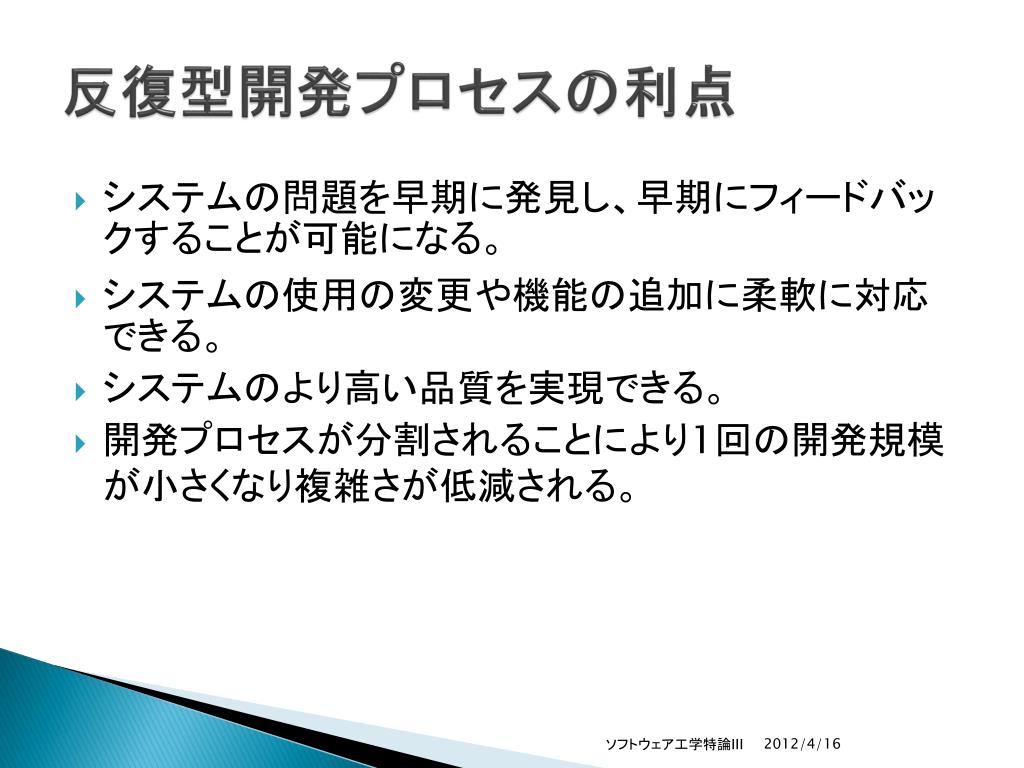 反復型開発プロセスの利点

システムの問題を早期に発見し、早期にフィードバックすることが可能になる。

システムの使用の変更や機能の追加に柔軟に対応できる。

システムのより高い品質を実現できる。

開発プロセスが分割されることにより1回の開発規模が小さくなり複雑さが低減される。

ソフトウェア工学特論III　2012/4/16